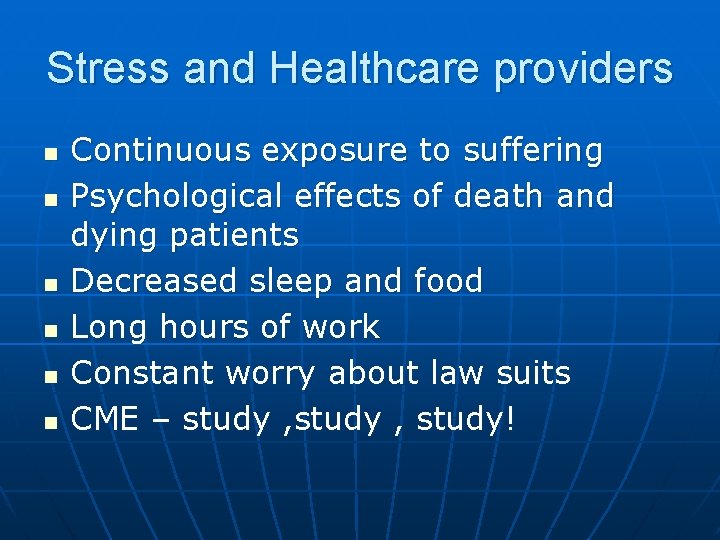 Stress and Healthcare providers

- Continuous exposure to suffering
- Psychological effects of death and dying patients
- Decreased sleep and food
- Long hours of work
- Constant worry about law suits
- CME – study ,study , study!